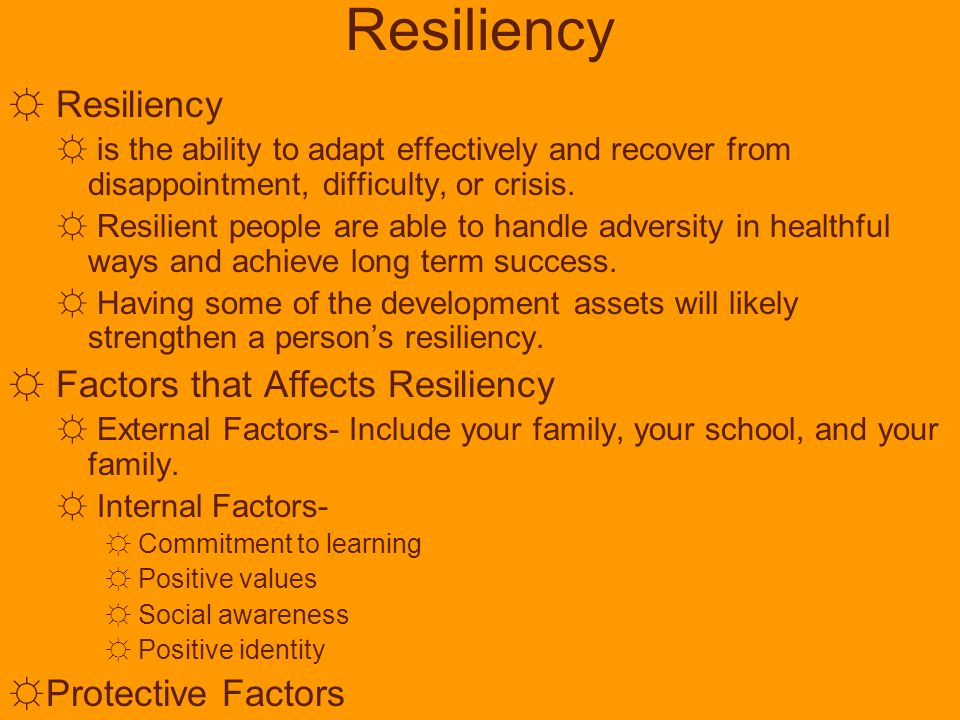 Resiliency

☼ Resiliency

☼ is the ability to adapt effectively and recover from disappointment, difficulty, or crisis.

☼ Resilient people are able to handle adversity in healthful ways and achieve long term success.

☼ Having some of the development assets will likely strengthen a person's resiliency.

☼ Factors that Affects Resiliency

☼ External Factors- Include your family, your school, and your family.

☼ Internal Factors-

☼ Commitment to learning

☼ Positive values

☼ Social awareness

☼ Positive identity

☼Protective Factors